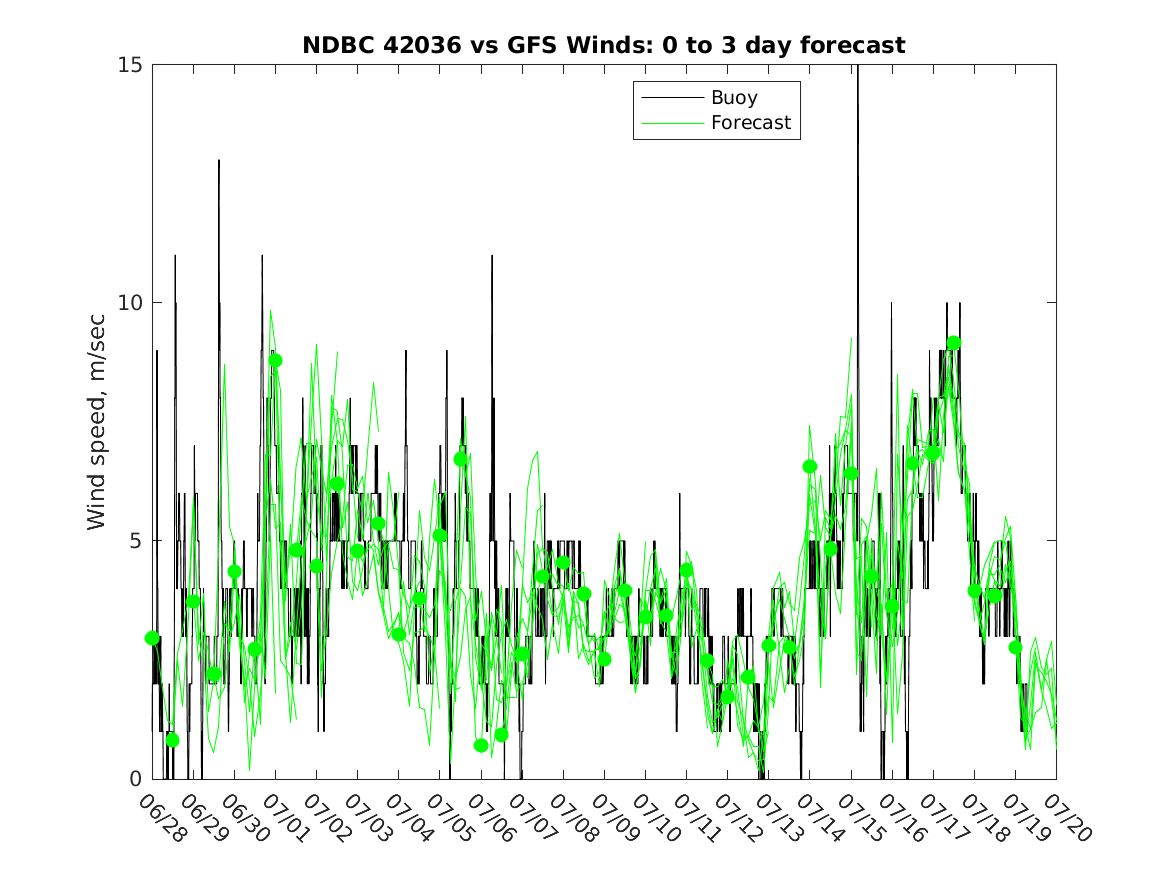 NDBC 42036 vs GFS Winds: 0 to 3 day forecast

Buoy
Forecast

Wind speed, m/sec

15
10
5
0

06/28 06/29 06/30 07/01 07/02 07/03 07/04 07/05 07/06 07/07 07/08 07/09 07/10 07/11 07/12 07/13 07/14 07/15 07/16 07/17 07/18 07/19 07/20